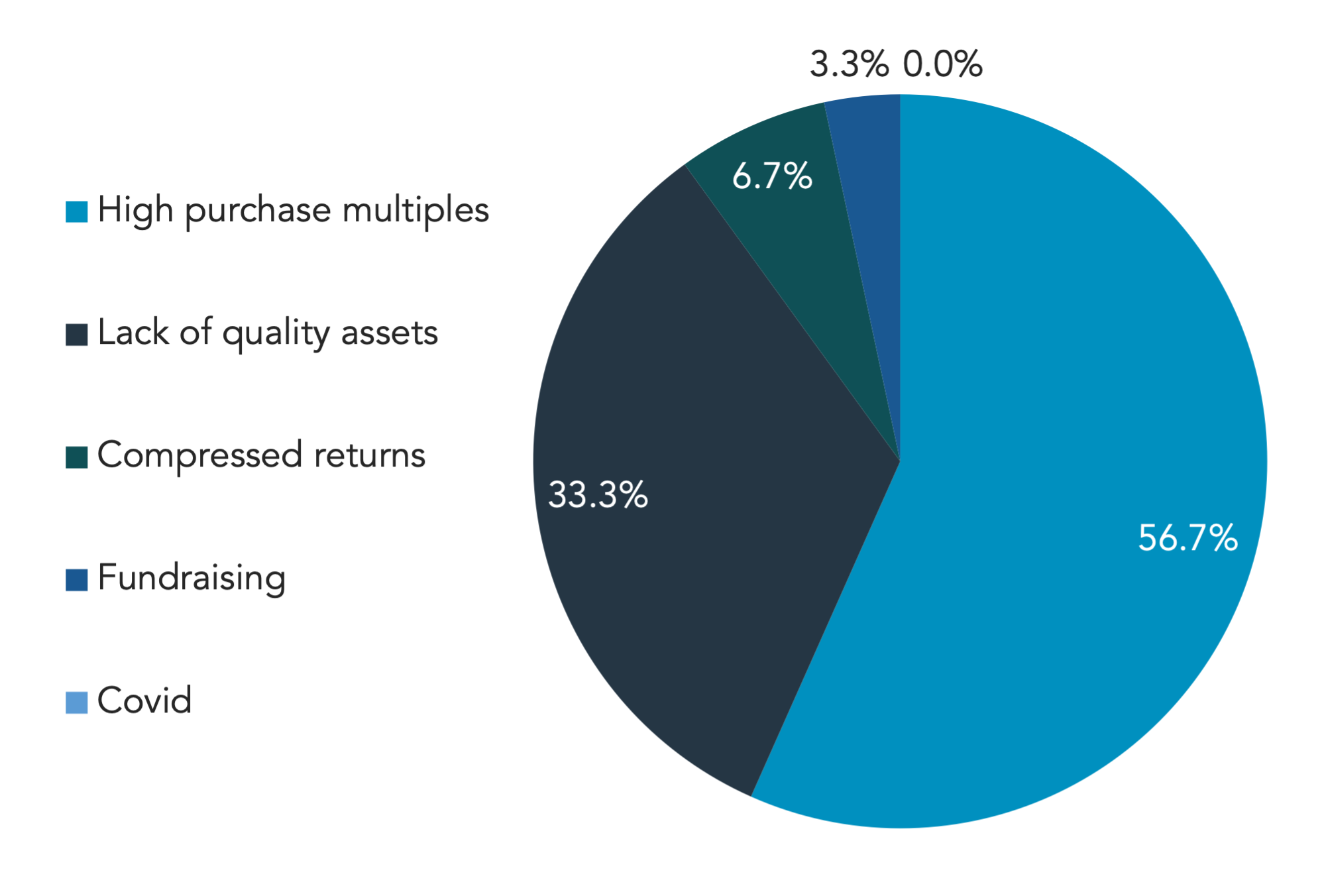 High purchase multiples
Lack of quality assets
Compressed returns
Fundraising
Covid

3.3% 0.0%
6.7%
33.3%
56.7%